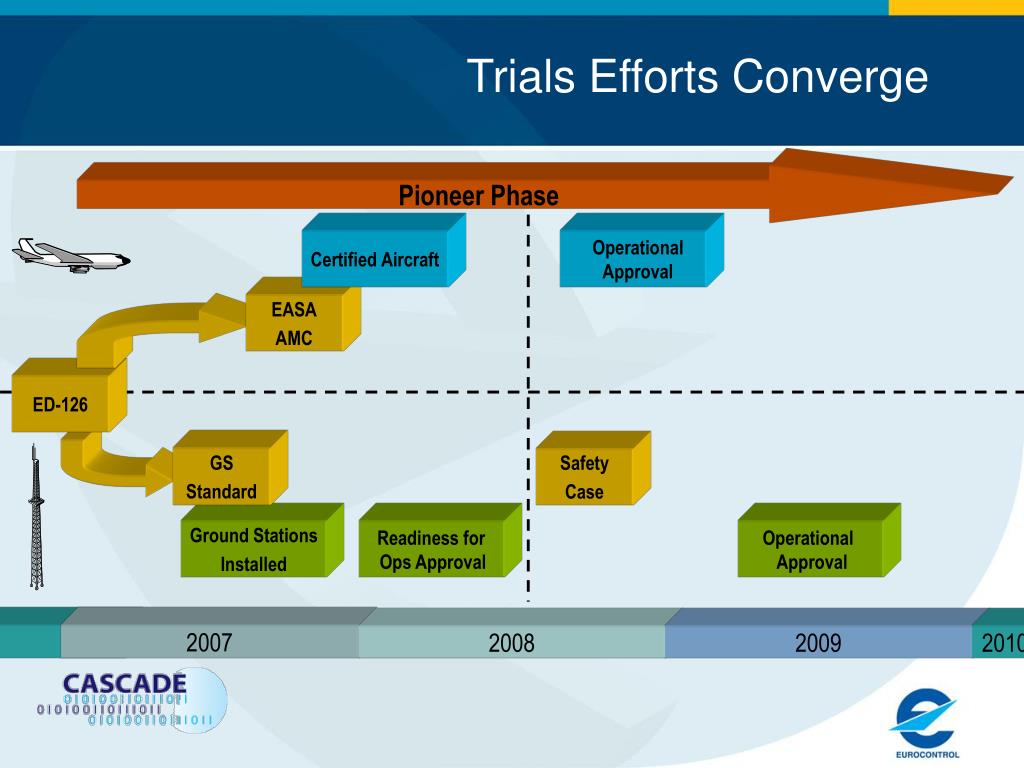 Trials Efforts Converge

Pioneer Phase

Certified Aircraft

Operational Approval

EASA AMC

ED-126

GS Standard

Safety Case

Ground Stations Installed

Readiness for Ops Approval

Operational Approval

2007

2008

2009

2010

CASCADE

EUROCONTROL